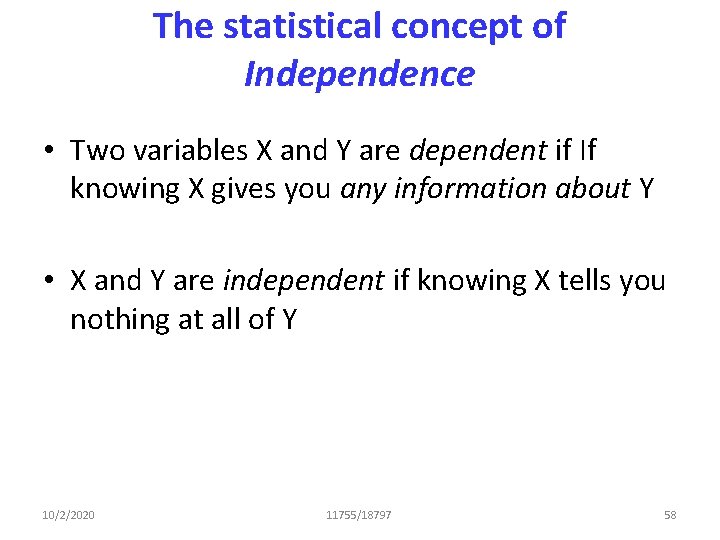 The statistical concept of Independence

• Two variables X and Y are dependent if If knowing X gives you any information about Y

• X and Y are independent if knowing X tells you nothing at all of Y

10/2/2020 11755/18797 58